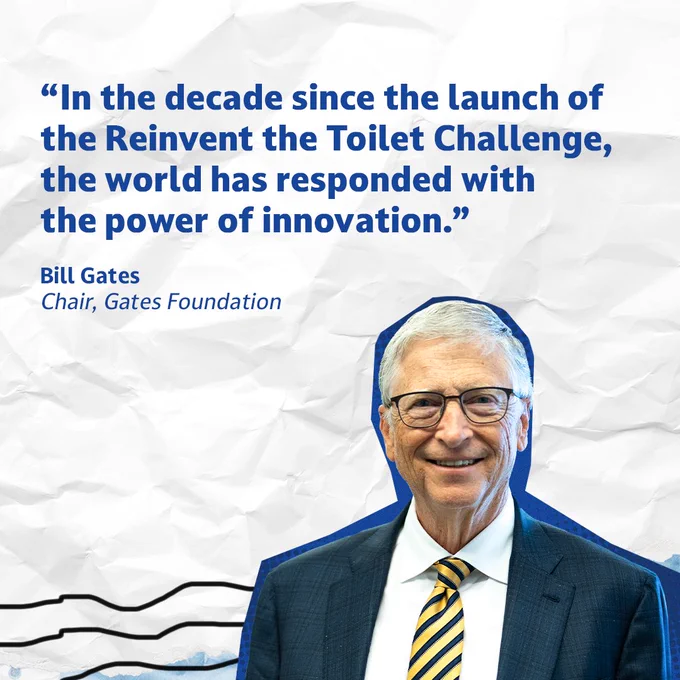 “In the decade since the launch of the Reinvent the Toilet Challenge, the world has responded with the power of innovation.”

Bill Gates
Chair, Gates Foundation